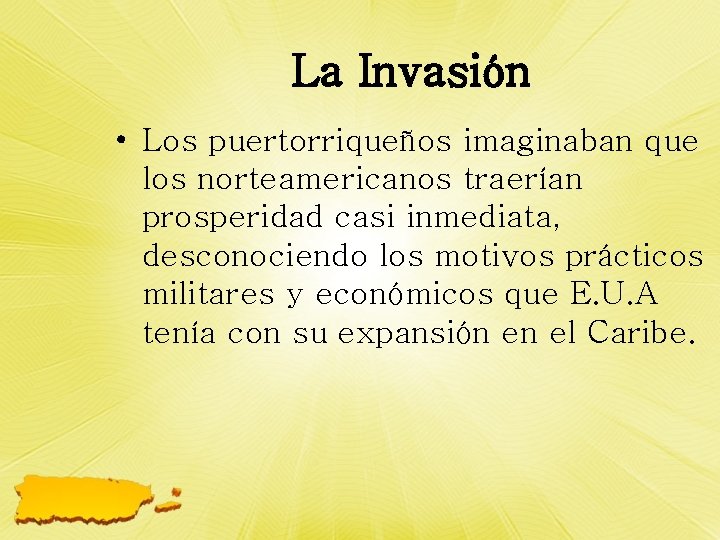 La Invasión

• Los puertorriqueños imaginaban que los norteamericanos traerían prosperidad casi inmediata, desconociendo los motivos prácticos militares y económicos que E.U.A tenía con su expansión en el Caribe.